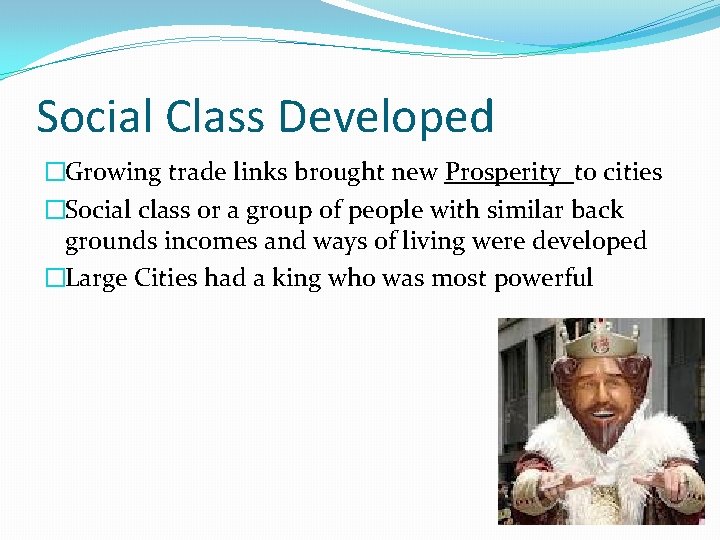 Social Class Developed

□Growing trade links brought new Prosperity to cities

□Social class or a group of people with similar back grounds incomes and ways of living were developed

□Large Cities had a king who was most powerful